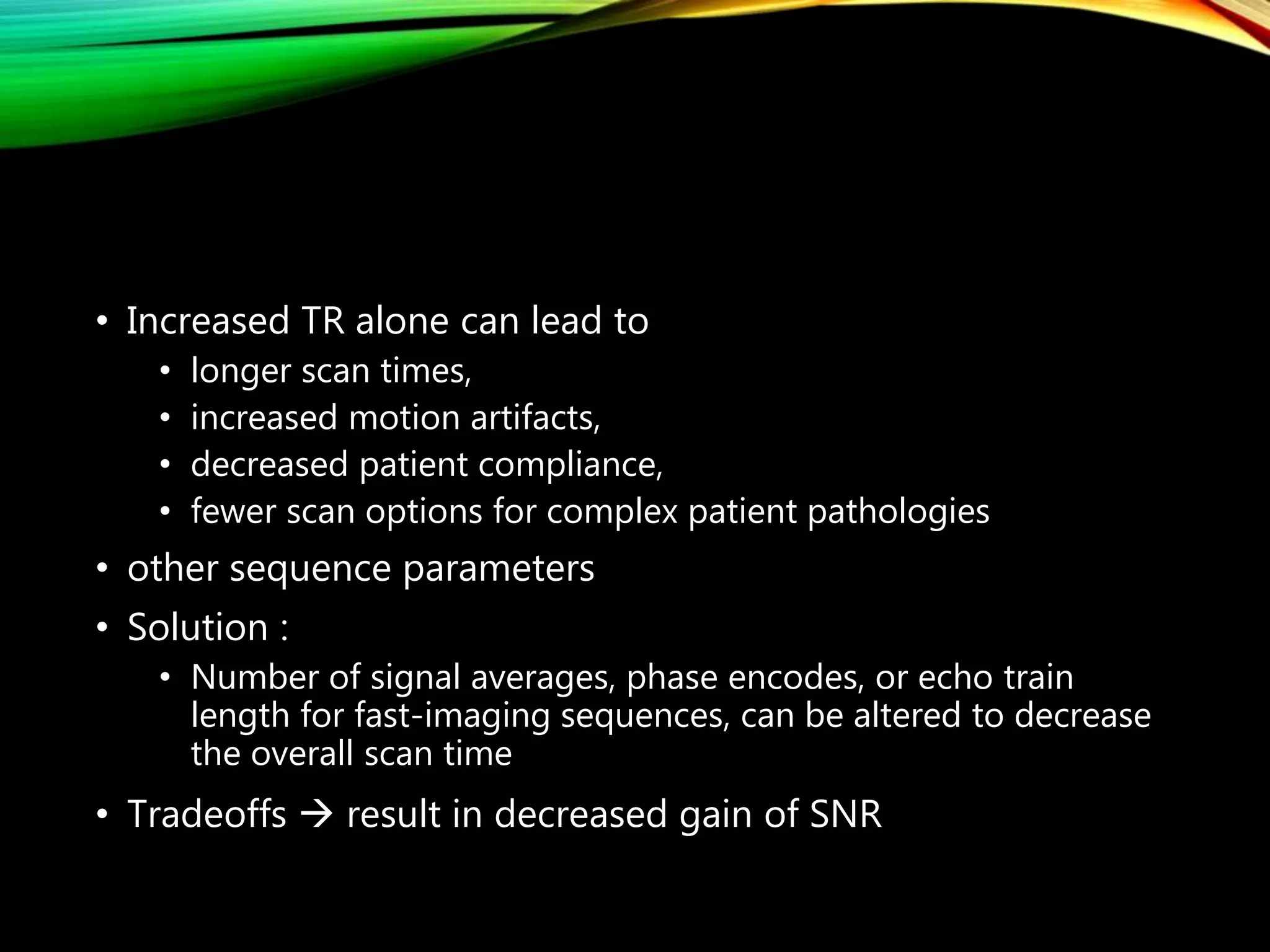 • Increased TR alone can lead to
  • longer scan times,
  • increased motion artifacts,
  • decreased patient compliance,
  • fewer scan options for complex patient pathologies
• other sequence parameters
• Solution :
  • Number of signal averages, phase encodes, or echo train length for fast-imaging sequences, can be altered to decrease the overall scan time
• Tradeoffs → result in decreased gain of SNR